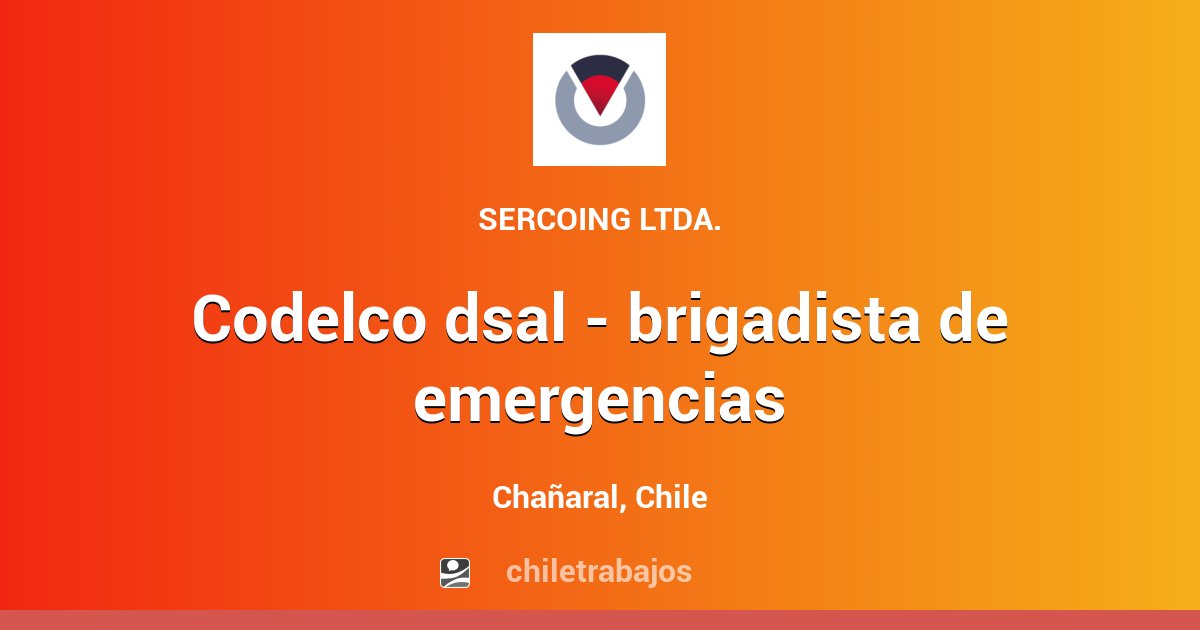 SERCOING LTDA.

Codelco dsal - brigadista de emergencias

Chañaral, Chile

chiletrabajos